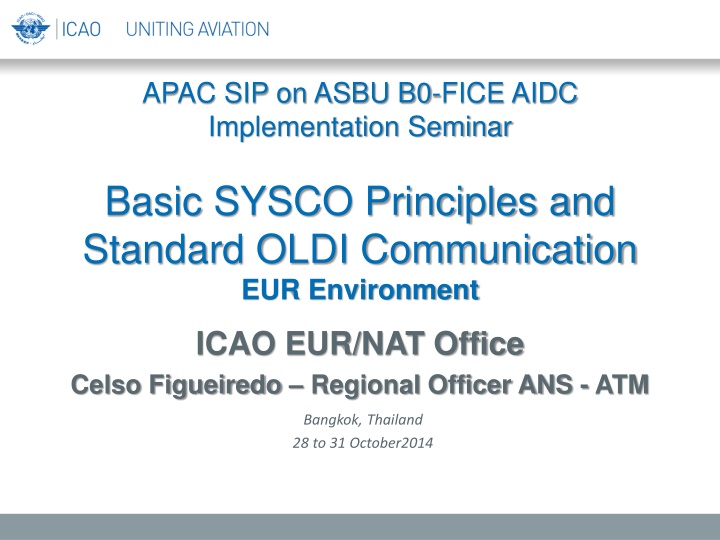 ICAO UNITING AVIATION

APAC SIP on ASBU B0-FICE AIDC Implementation Seminar

Basic SYSCO Principles and Standard OLDI Communication
EUR Environment

ICAO EUR/NAT Office
Celso Figueiredo – Regional Officer ANS - ATM

Bangkok, Thailand
28 to 31 October2014